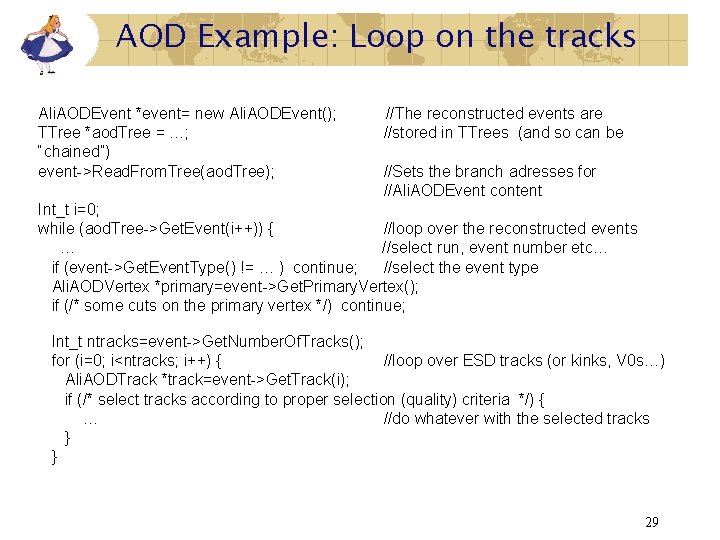 AOD Example: Loop on the tracks

AliAODEvent *event= new AliAODEvent(); //The reconstructed events are
TTree *aodTree = …; //stored in TTrees (and so can be "chained")
event->ReadFromTree(aodTree); //Sets the branch adresses for
//AliAODEvent content
Int_t i=0;
while (aodTree->GetEvent(i++)) { //loop over the reconstructed events
… //select run, event number etc…
if (event->GetEventType() != … ) continue; //select the event type
AliAODVertex *primary=event->GetPrimaryVertex();
if (/* some cuts on the primary vertex */) continue;

Int_t ntracks=event->GetNumberOfTracks();
for (i=0; i<ntracks; i++) { //loop over ESD tracks (or kinks, V0s…)
AliAODTrack *track=event->GetTrack(i);
if (/* select tracks according to proper selection (quality) criteria */) {
… //do whatever with the selected tracks
}
}

29